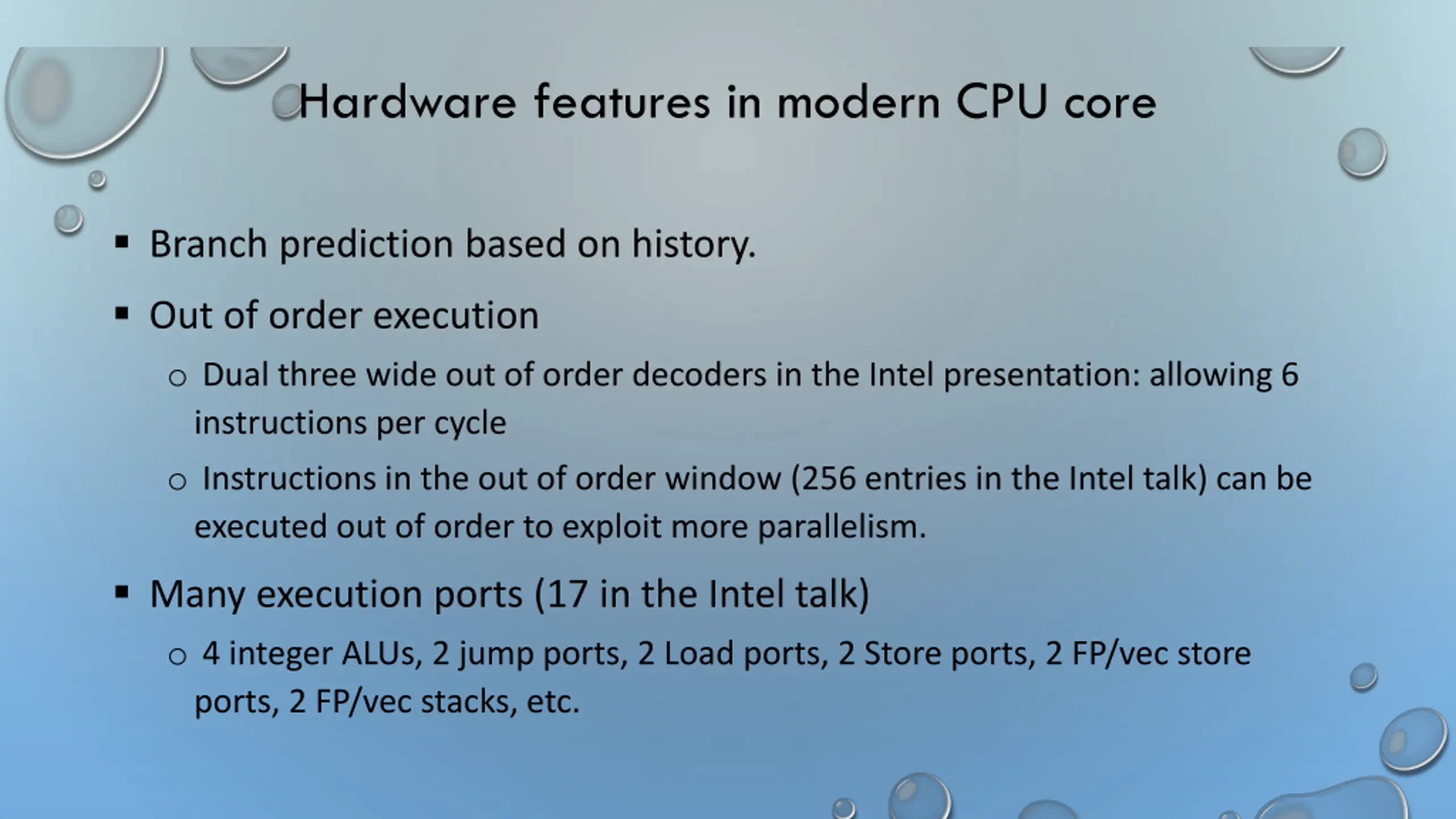 Hardware features in modern CPU core

▪ Branch prediction based on history.

▪ Out of order execution

o Dual three wide out of order decoders in the Intel presentation: allowing 6 instructions per cycle

o Instructions in the out of order window (256 entries in the Intel talk) can be executed out of order to exploit more parallelism.

▪ Many execution ports (17 in the Intel talk)

o 4 integer ALUs, 2 jump ports, 2 Load ports, 2 Store ports, 2 FP/vec store ports, 2 FP/vec stacks, etc.